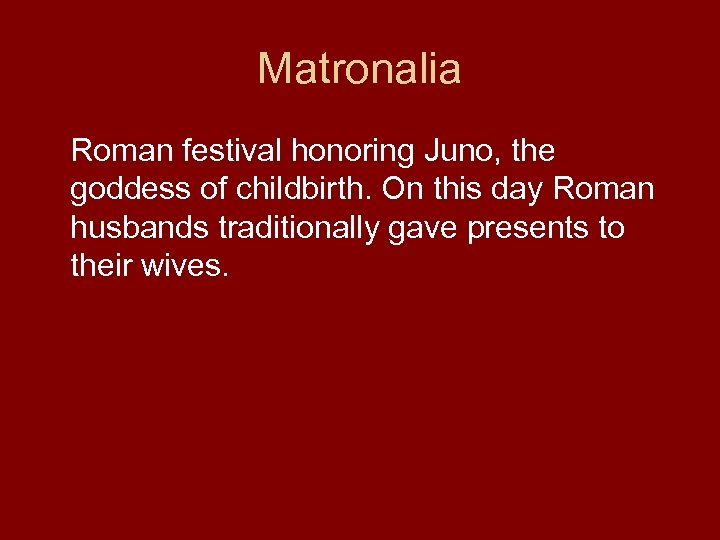 Matronalia

Roman festival honoring Juno, the goddess of childbirth. On this day Roman husbands traditionally gave presents to their wives.